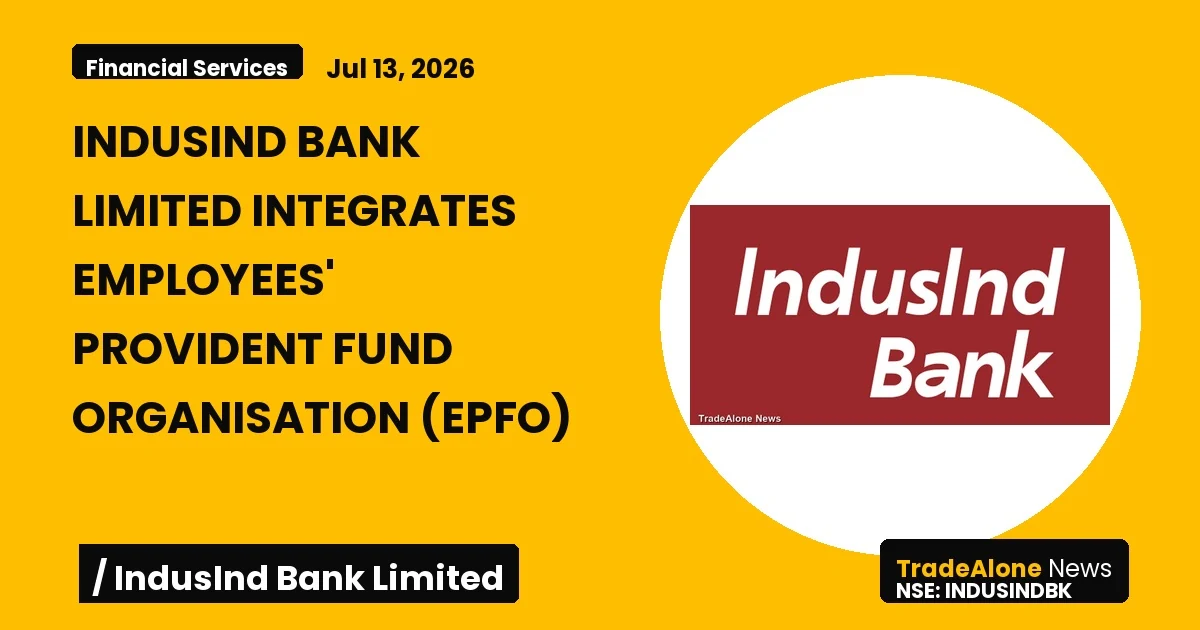 Financial Services Jul 13, 2026

INDUSIND BANK LIMITED INTEGRATES EMPLOYEES' PROVIDENT FUND ORGANISATION (EPFO)

IndusInd Bank

TradeAlone News

/ IndusInd Bank Limited

TradeAlone News
NSE: INDUSINDBK